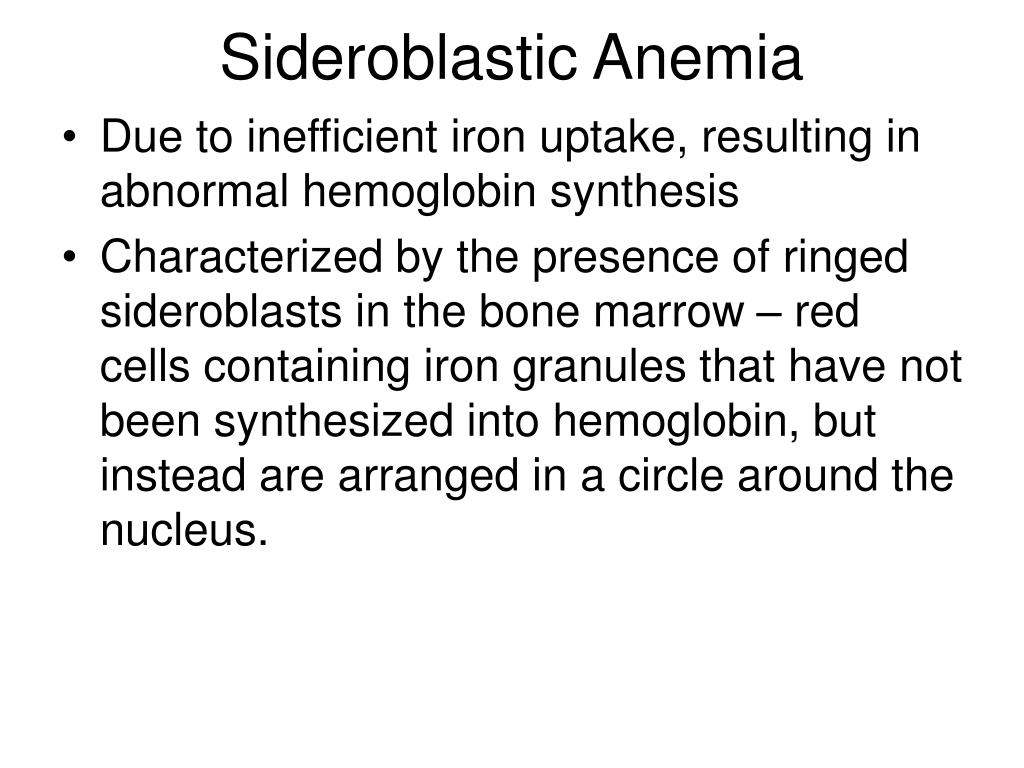 Sideroblastic Anemia

• Due to inefficient iron uptake, resulting in abnormal hemoglobin synthesis

• Characterized by the presence of ringed sideroblasts in the bone marrow – red cells containing iron granules that have not been synthesized into hemoglobin, but instead are arranged in a circle around the nucleus.